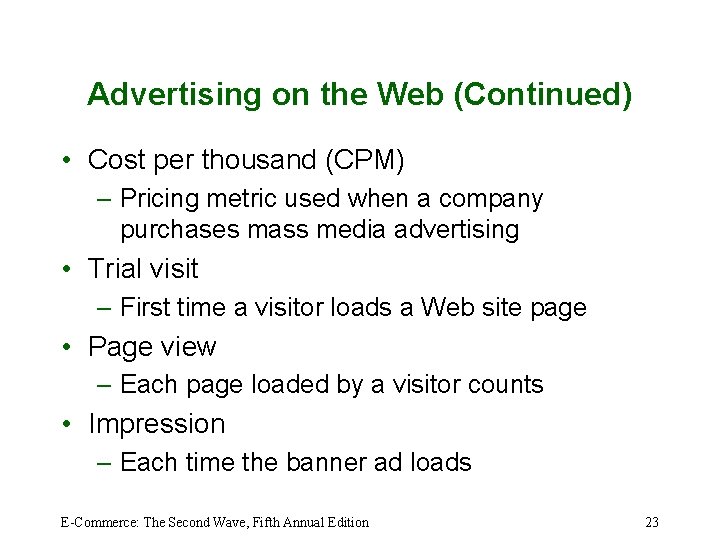 Advertising on the Web (Continued)

• Cost per thousand (CPM)
– Pricing metric used when a company purchases mass media advertising
• Trial visit
– First time a visitor loads a Web site page
• Page view
– Each page loaded by a visitor counts
• Impression
– Each time the banner ad loads

E-Commerce: The Second Wave, Fifth Annual Edition

23